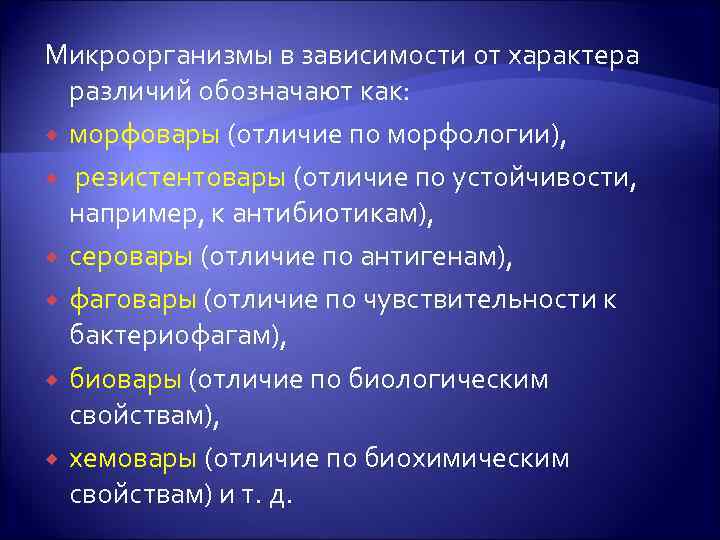 Микроорганизмы в зависимости от характера различий обозначают как:

морфовары (отличие по морфологии),

резистентовары (отличие по устойчивости, например, к антибиотикам),

серовары (отличие по антигенам),

фаговары (отличие по чувствительности к бактериофагам),

биовары (отличие по биологическим свойствам),

хемовары (отличие по биохимическим свойствам) и т. д.